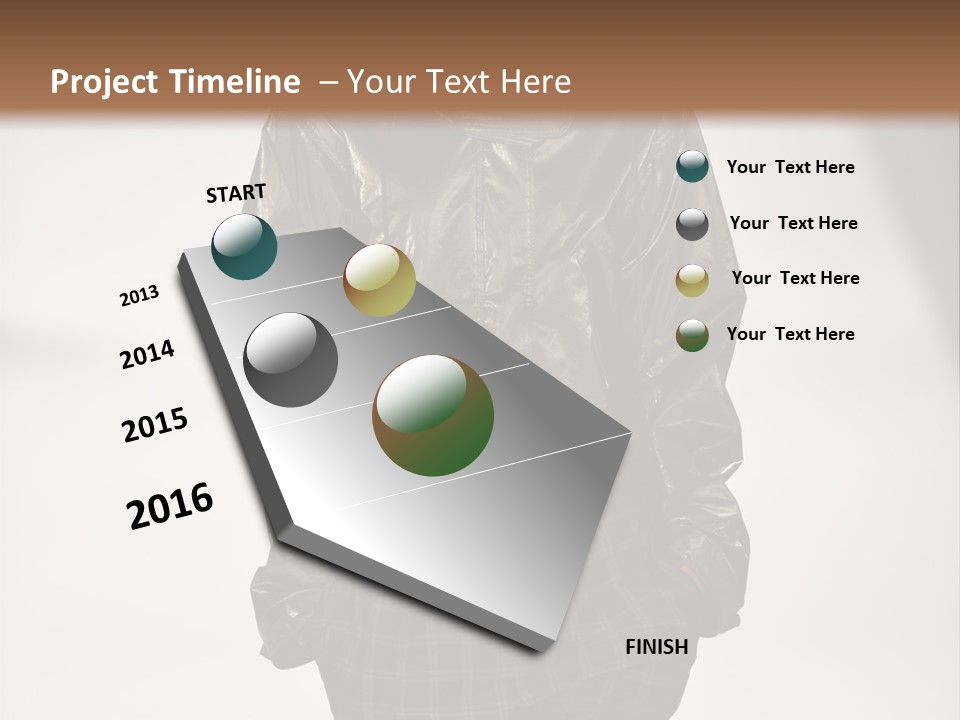 Project Timeline – Your Text Here

START

2013

2014

2015

2016

FINISH

Your Text Here

Your Text Here

Your Text Here

Your Text Here